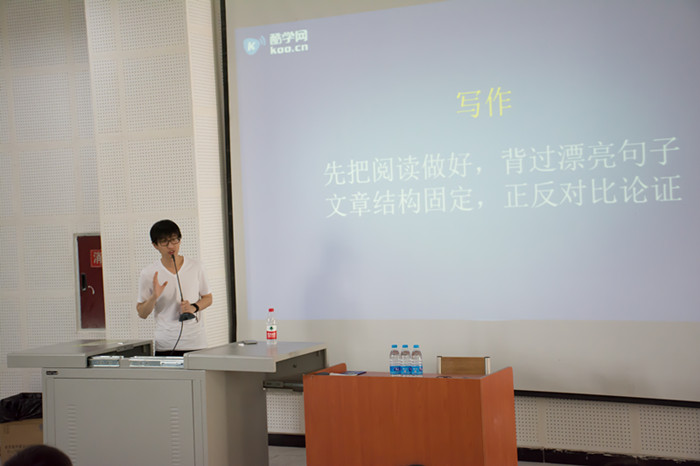 酷学网
koo.cn

写作

先把阅读做好，背过漂亮句子
文章结构固定，正反对比论证